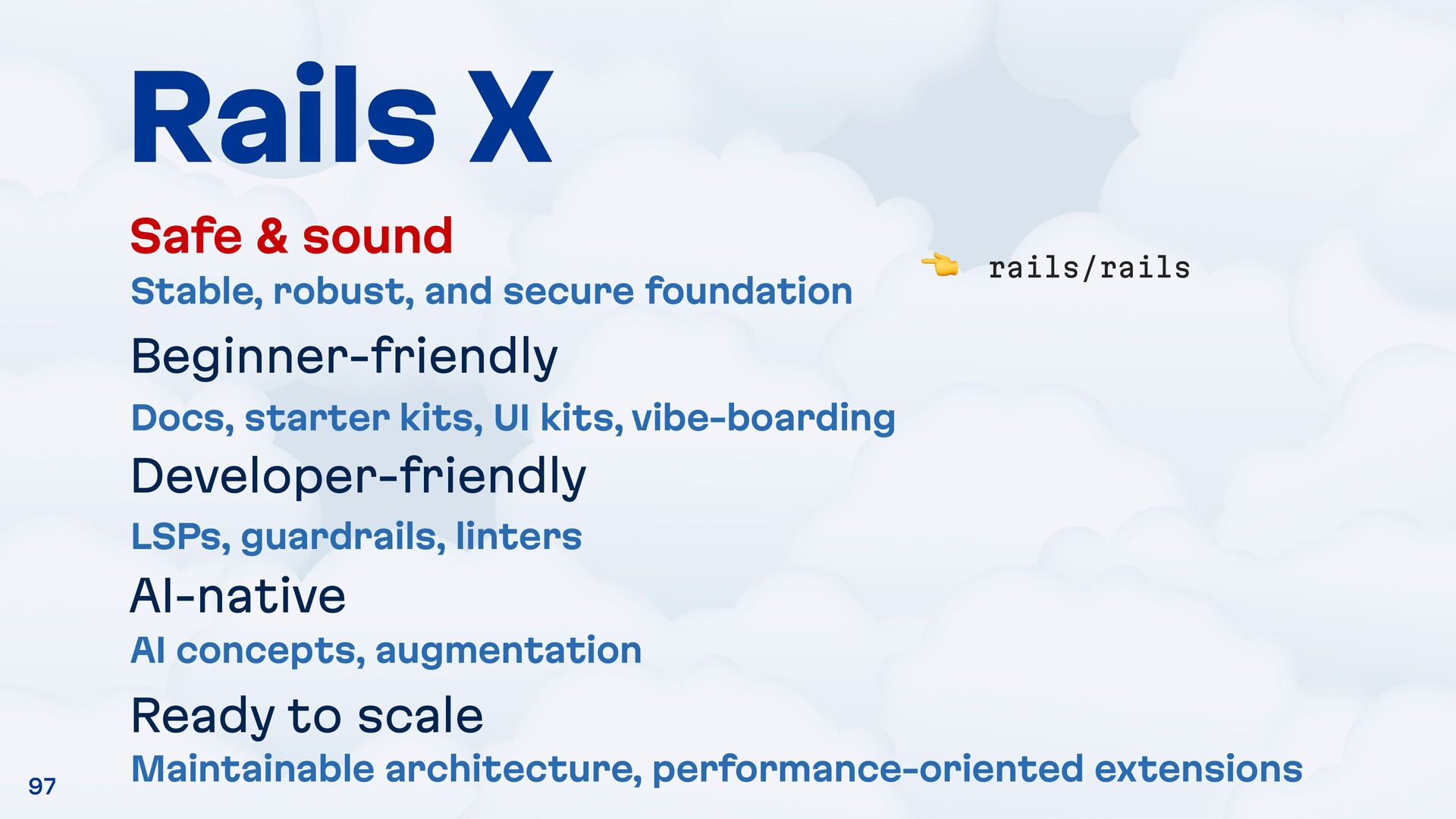 Rails X

Safe & sound

Stable, robust, and secure foundation

👈 rails/rails

Beginner-friendly

Docs, starter kits, UI kits, vibe-boarding

Developer-friendly

LSPs, guardrails, linters

AI-native

AI concepts, augmentation

Ready to scale

Maintainable architecture, performance-oriented extensions

97